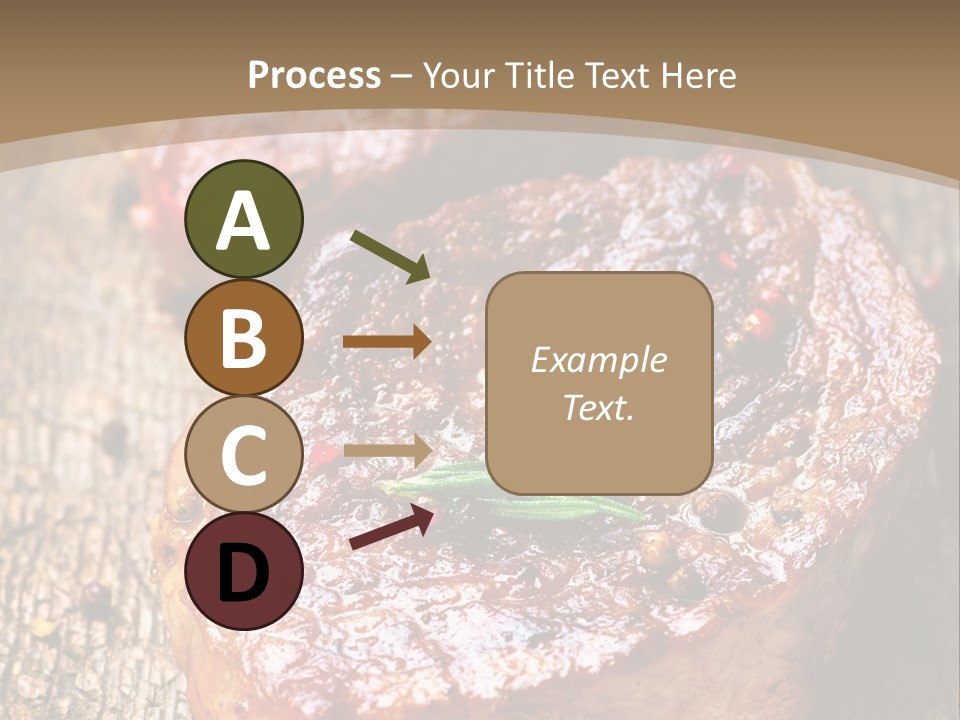 Process – Your Title Text Here

A

B

C

D

Example Text.